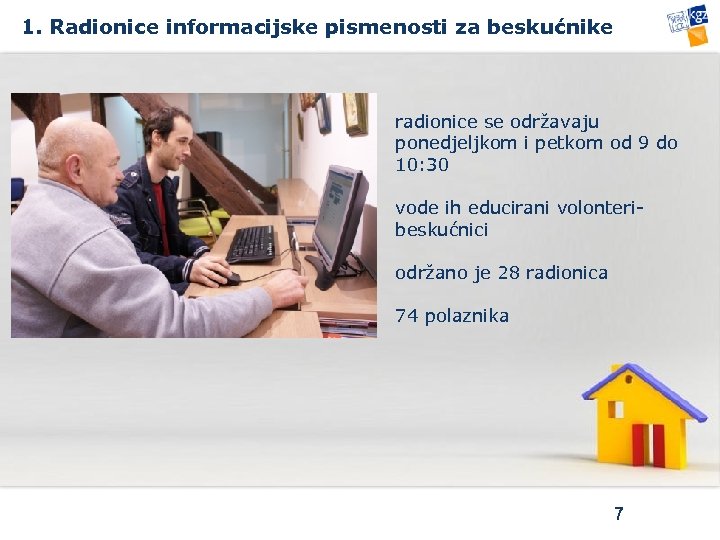 1. Radionice informacijske pismenosti za beskućnike

kgz

radionice se održavaju ponedjeljkom i petkom od 9 do 10:30

vode ih educirani volonteri-beskućnici

održano je 28 radionica

74 polaznika

7